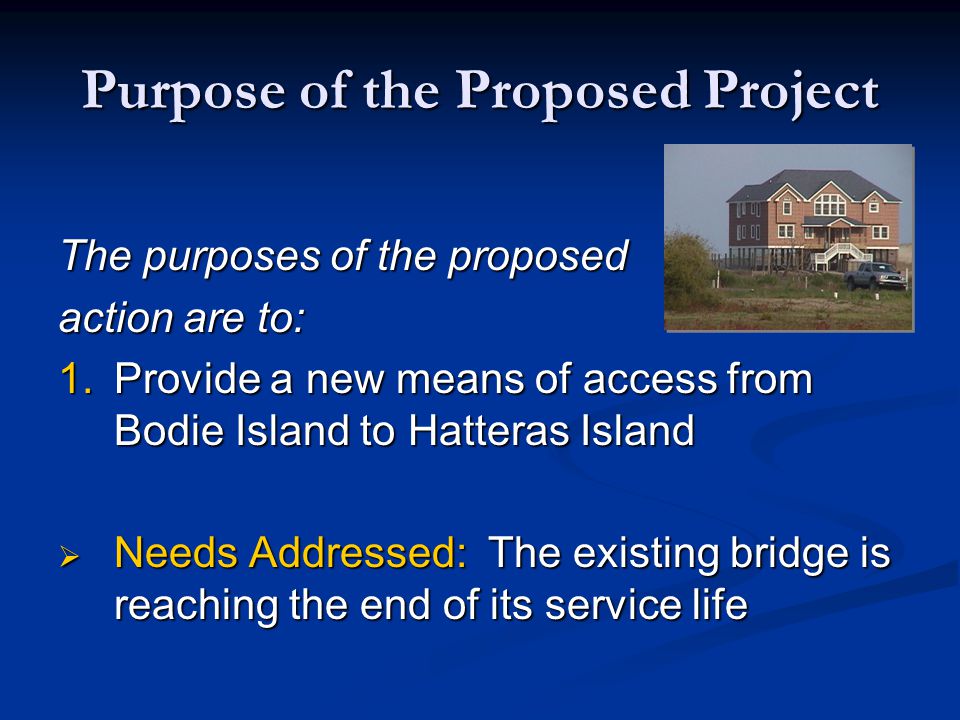 Purpose of the Proposed Project

The purposes of the proposed action are to:

1. Provide a new means of access from Bodie Island to Hatteras Island

➢ Needs Addressed: The existing bridge is reaching the end of its service life